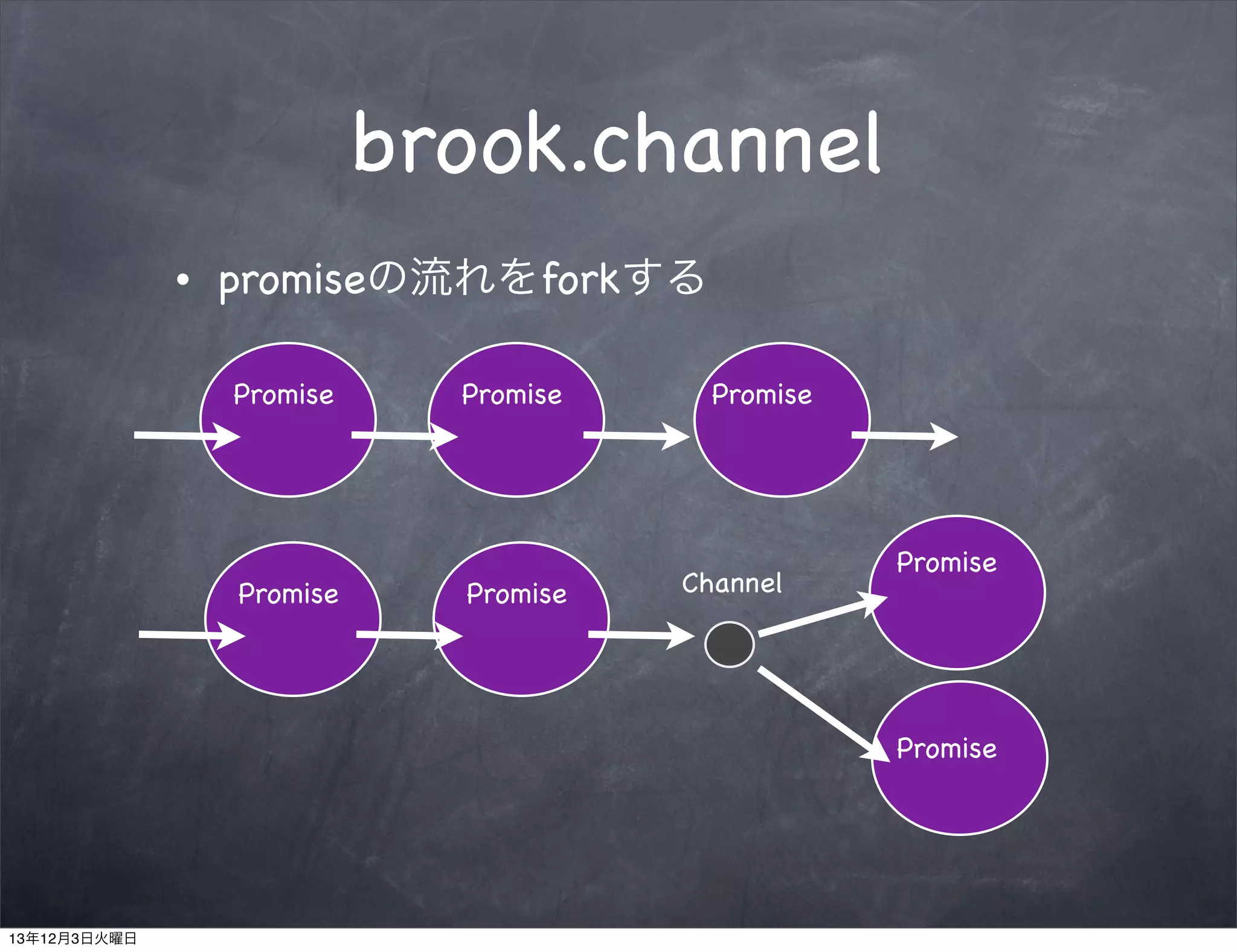 brook.channel

• promiseの流れをforkする

Promise

Promise

Promise

Promise

Promise

Channel

Promise

Promise

13年12月3日火曜日